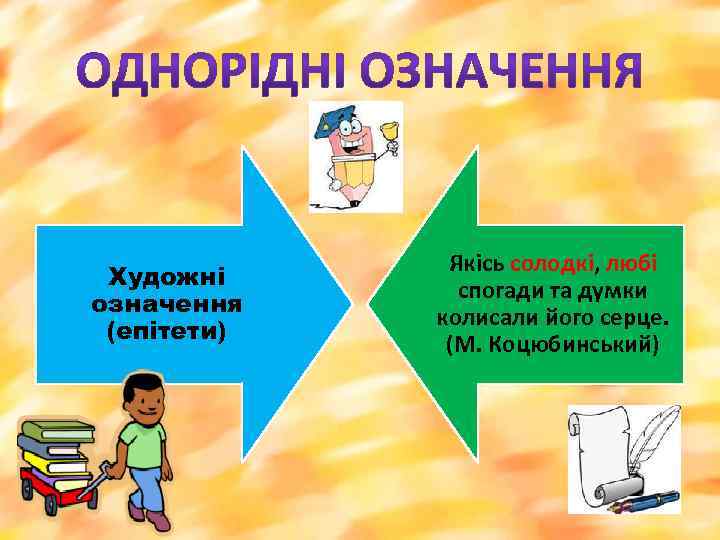 ОДНОРІДНІ ОЗНАЧЕННЯ

Художні означення (епітети)

Якісь солодкі, любі спогади та думки колисали його серце. (М. Коцюбинський)